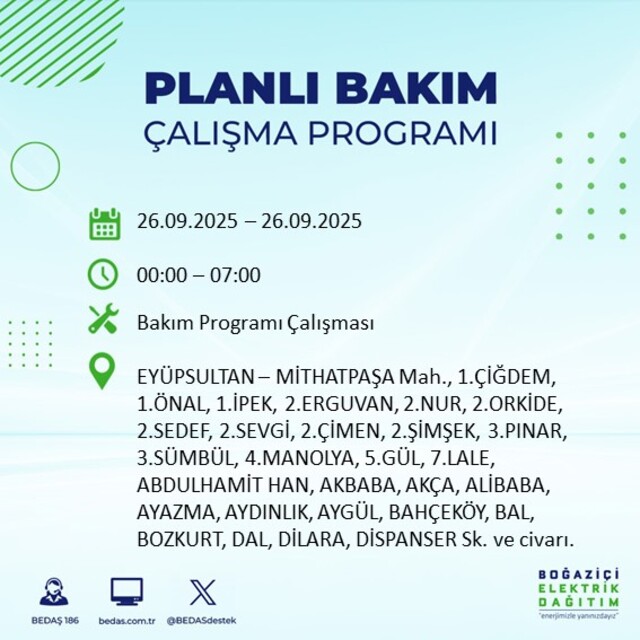 PLANLI BAKIM
ÇALIŞMA PROGRAMI

26.09.2025 – 26.09.2025

00:00 – 07:00

Bakım Programı Çalışması

EYÜPSULTAN – MİTHATPAŞA Mah., 1.ÇİĞDEM, 1.ÖNAL, 1.İPEK, 2.ERGUVAN, 2.NUR, 2.ORKİDE, 2.SEDEF, 2.SEVGİ, 2.ÇİMEN, 2.ŞİMŞEK, 3.PINAR, 3.SÜMBÜL, 4.MANOLYA, 5.GÜL, 7.LALE, ABDULHAMİT HAN, AKBABA, AKÇA, ALİBABA, AYAZMA, AYDINLIK, AYGÜL, BAHÇEKÖY, BAL, BOZKURT, DAL, DİLARA, DİSPANSER Sk. ve civarı.

BEDAŞ 186
bedas.com.tr
@BEDASdestek

BOĞAZİÇİ ELEKTRİK DAĞITIM
"enerjimizle yanınızdayız"